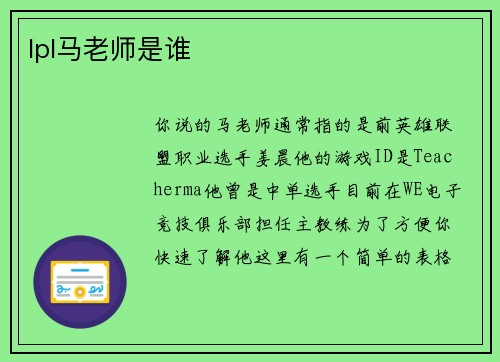 lpl马老师是谁

你说的马老师通常指的是前英雄联盟职业选手姜晨他的游戏ID是Teacherma他曾是中单选手目前在WE电子竞技俱乐部担任主教练为了方便你快速了解他这里有一个简单的表格